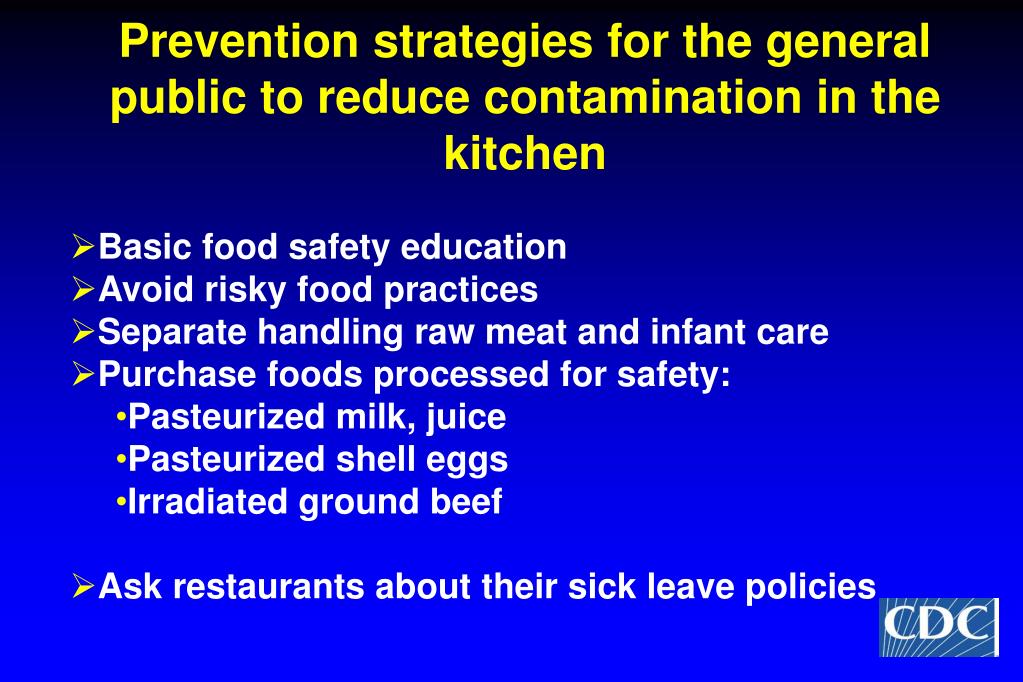 Prevention strategies for the general public to reduce contamination in the kitchen

➢Basic food safety education
➢Avoid risky food practices
➢Separate handling raw meat and infant care
➢Purchase foods processed for safety:
•Pasteurized milk, juice
•Pasteurized shell eggs
•Irradiated ground beef

➢Ask restaurants about their sick leave policies

CDC